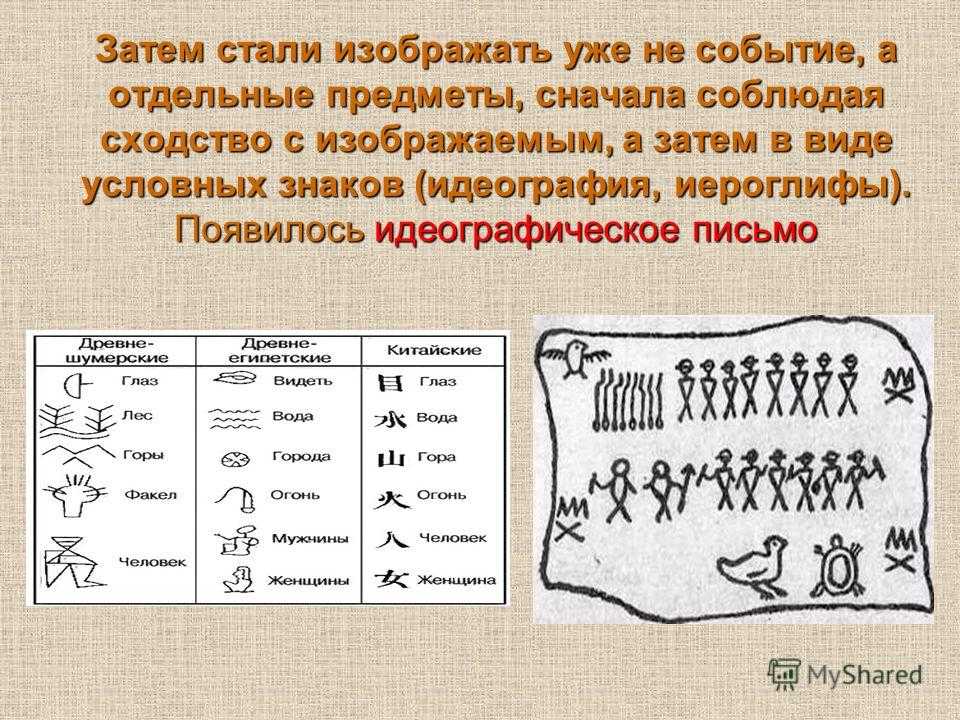 Затем стали изображать уже не событие, а отдельные предметы, сначала соблюдая сходство с изображаемым, а затем в виде условных знаков (идеография, иероглифы). Появилось идеографическое письмо

| Древне-шумерские | Древне-египетские | Китайские |
|---|---|---|
| Глаз | Видеть | 目 Глаз |
| Лес | Вода | 水 Вода |
| Горы | Города | 山 Гора |
| Факел | Огонь | 火 Огонь |
| Человек | Мужчины | 人 Человек |
| | Женщины | 女 Женщина |

MyShared